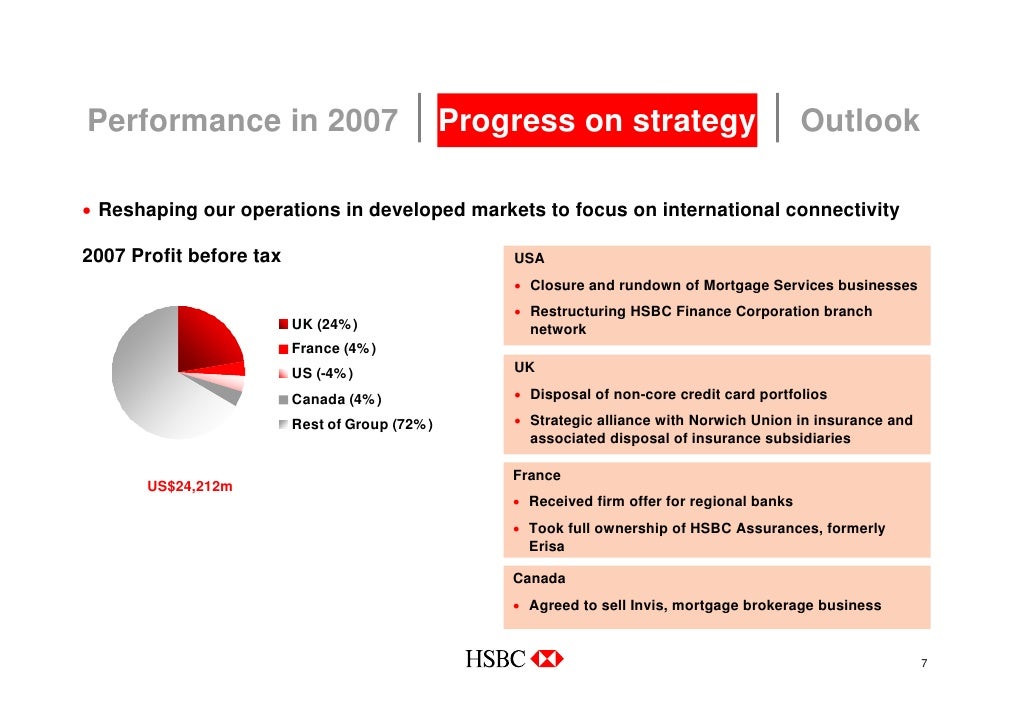 Performance in 2007 | Progress on strategy | Outlook

• Reshaping our operations in developed markets to focus on international connectivity

2007 Profit before tax

UK (24%)
France (4%)
US (-4%)
Canada (4%)
Rest of Group (72%)

US$24,212m

USA
• Closure and rundown of Mortgage Services businesses
• Restructuring HSBC Finance Corporation branch network

UK
• Disposal of non-core credit card portfolios
• Strategic alliance with Norwich Union in insurance and associated disposal of insurance subsidiaries

France
• Received firm offer for regional banks
• Took full ownership of HSBC Assurances, formerly Erisa

Canada
• Agreed to sell Invis, mortgage brokerage business

HSBC

7